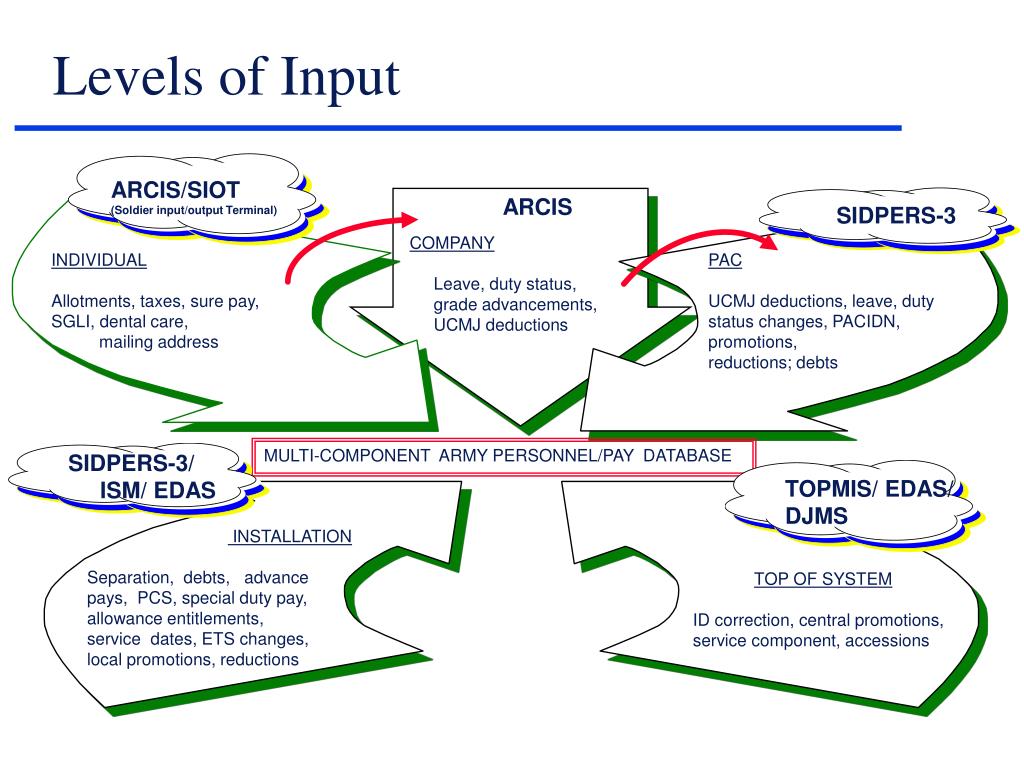 Levels of Input

ARCIS/SIOT
(Soldier input/output Terminal)

INDIVIDUAL

Allotments, taxes, sure pay, SGLI, dental care, mailing address

ARCIS

COMPANY

Leave, duty status, grade advancements, UCMJ deductions

SIDPERS-3

PAC

UCMJ deductions, leave, duty status changes, PACIDN, promotions, reductions; debts

MULTI-COMPONENT ARMY PERSONNEL/PAY DATABASE

SIDPERS-3/ ISM/ EDAS

INSTALLATION

Separation, debts, advance pays, PCS, special duty pay, allowance entitlements, service dates, ETS changes, local promotions, reductions

TOPMIS/ EDAS/ DJMS

TOP OF SYSTEM

ID correction, central promotions, service component, accessions